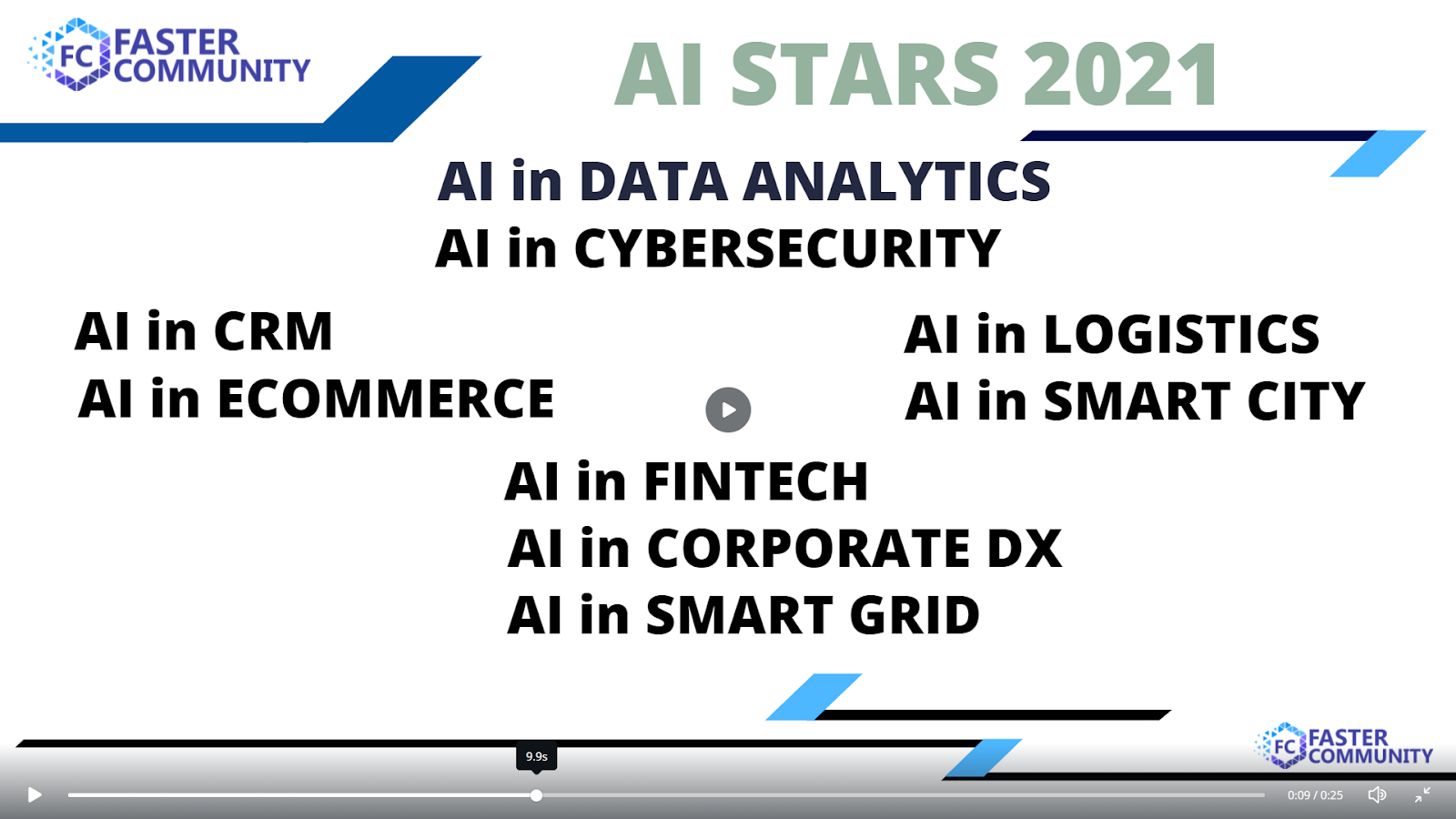 FC FASTER COMMUNITY

AI STARS 2021

AI in DATA ANALYTICS
AI in CYBERSECURITY

AI in CRM
AI in ECOMMERCE

AI in LOGISTICS
AI in SMART CITY

AI in FINTECH
AI in CORPORATE DX
AI in SMART GRID

FC FASTER COMMUNITY

9.9s

0:09 / 0:25